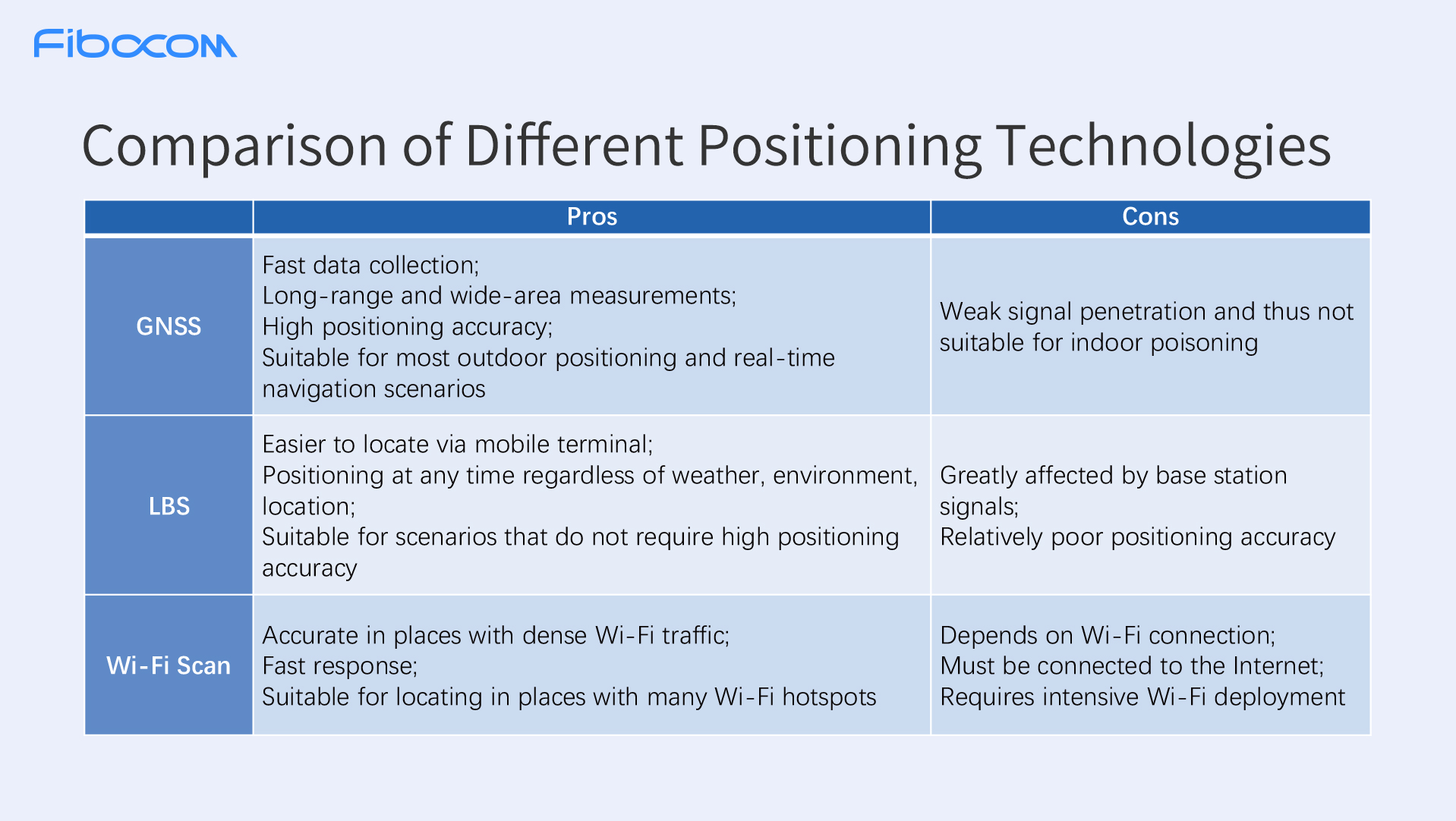 Fibocom

Comparison of Different Positioning Technologies

| | Pros | Cons |
|---|---|---|
| GNSS | Fast data collection; Long-range and wide-area measurements; High positioning accuracy; Suitable for most outdoor positioning and real-time navigation scenarios | Weak signal penetration and thus not suitable for indoor poisoning |
| LBS | Easier to locate via mobile terminal; Positioning at any time regardless of weather, environment, location; Suitable for scenarios that do not require high positioning accuracy | Greatly affected by base station signals; Relatively poor positioning accuracy |
| Wi-Fi Scan | Accurate in places with dense Wi-Fi traffic; Fast response; Suitable for locating in places with many Wi-Fi hotspots | Depends on Wi-Fi connection; Must be connected to the Internet; Requires intensive Wi-Fi deployment |